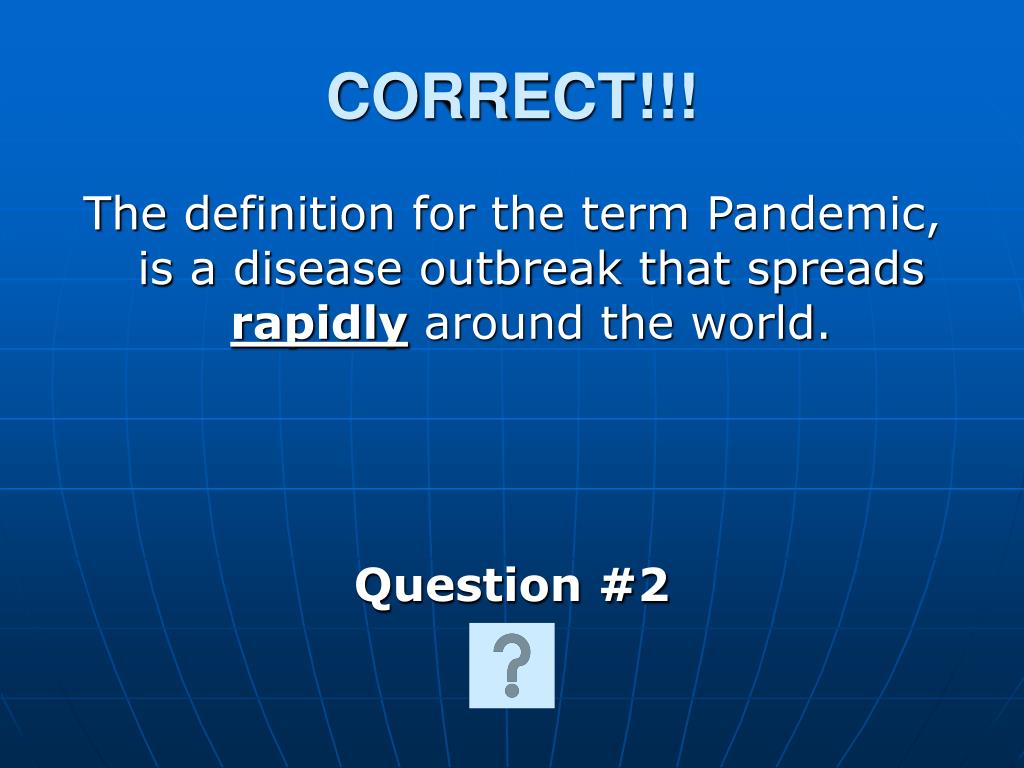 CORRECT!!!

The definition for the term Pandemic, is a disease outbreak that spreads rapidly around the world.

Question #2

?